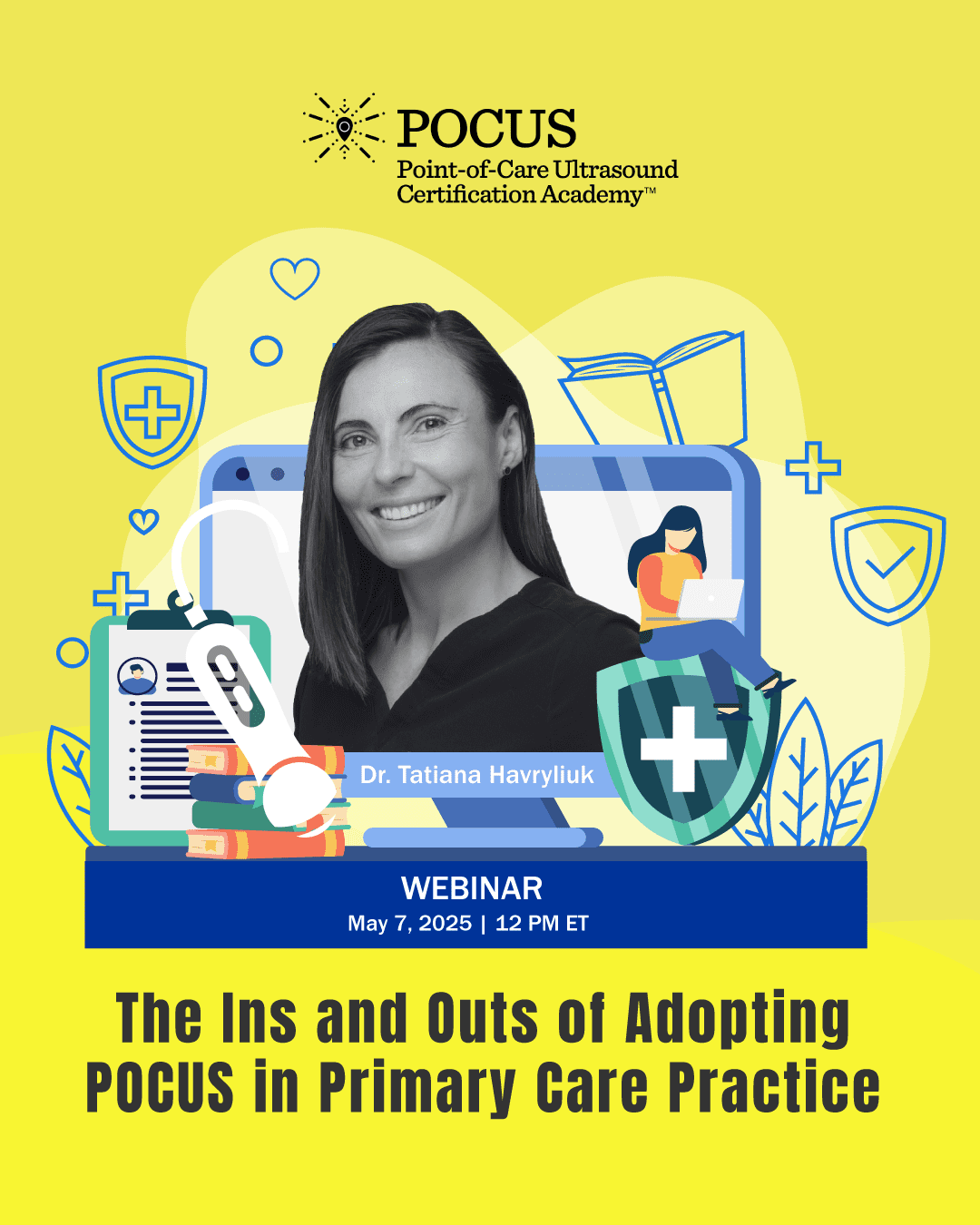 POCUS
Point-of-Care Ultrasound Certification Academy™

Dr. Tatiana Havryliuk

WEBINAR
May 7, 2025 | 12 PM ET

The Ins and Outs of Adopting POCUS in Primary Care Practice